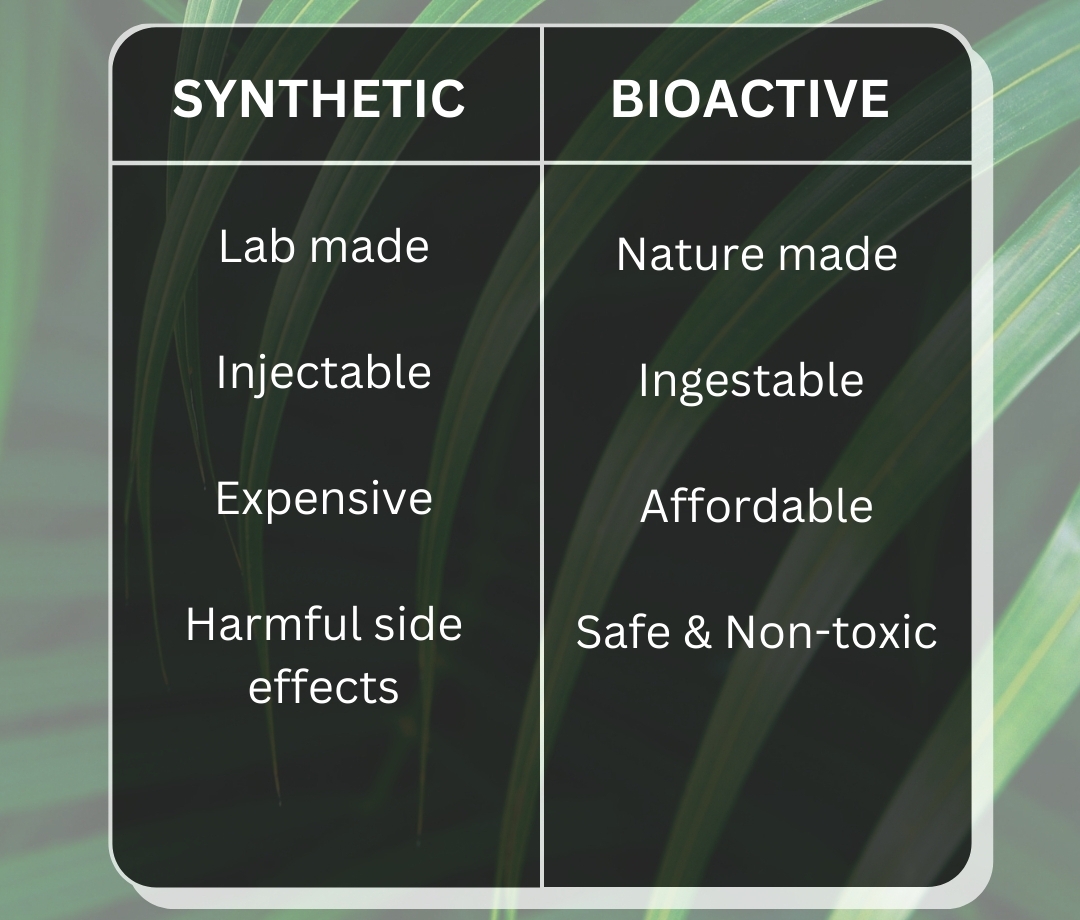 | SYNTHETIC | BIOACTIVE |
|---|---|
| Lab made | Nature made |
| Injectable | Ingestable |
| Expensive | Affordable |
| Harmful side effects | Safe & Non-toxic |